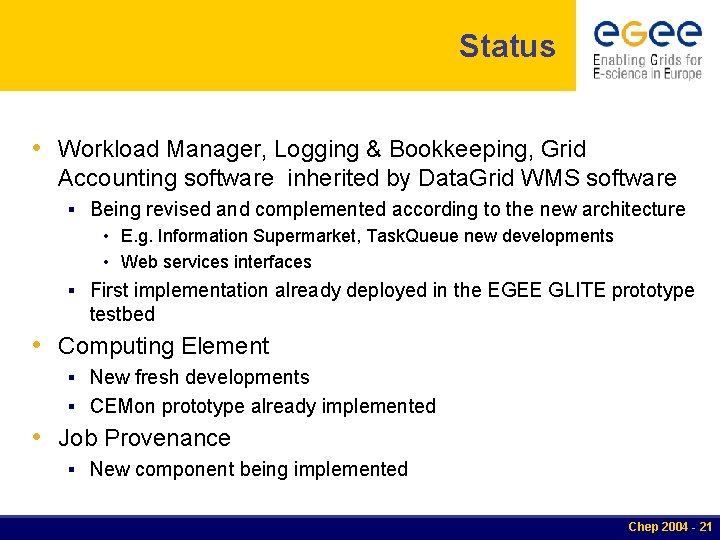 Status

egee
Enabling Grids for E-science in Europe

• Workload Manager, Logging & Bookkeeping, Grid Accounting software inherited by DataGrid WMS software
  ▪ Being revised and complemented according to the new architecture
    • E.g. Information Supermarket, TaskQueue new developments
    • Web services interfaces
  ▪ First implementation already deployed in the EGEE GLITE prototype testbed
• Computing Element
  ▪ New fresh developments
  ▪ CEMon prototype already implemented
• Job Provenance
  ▪ New component being implemented

Chep 2004 - 21